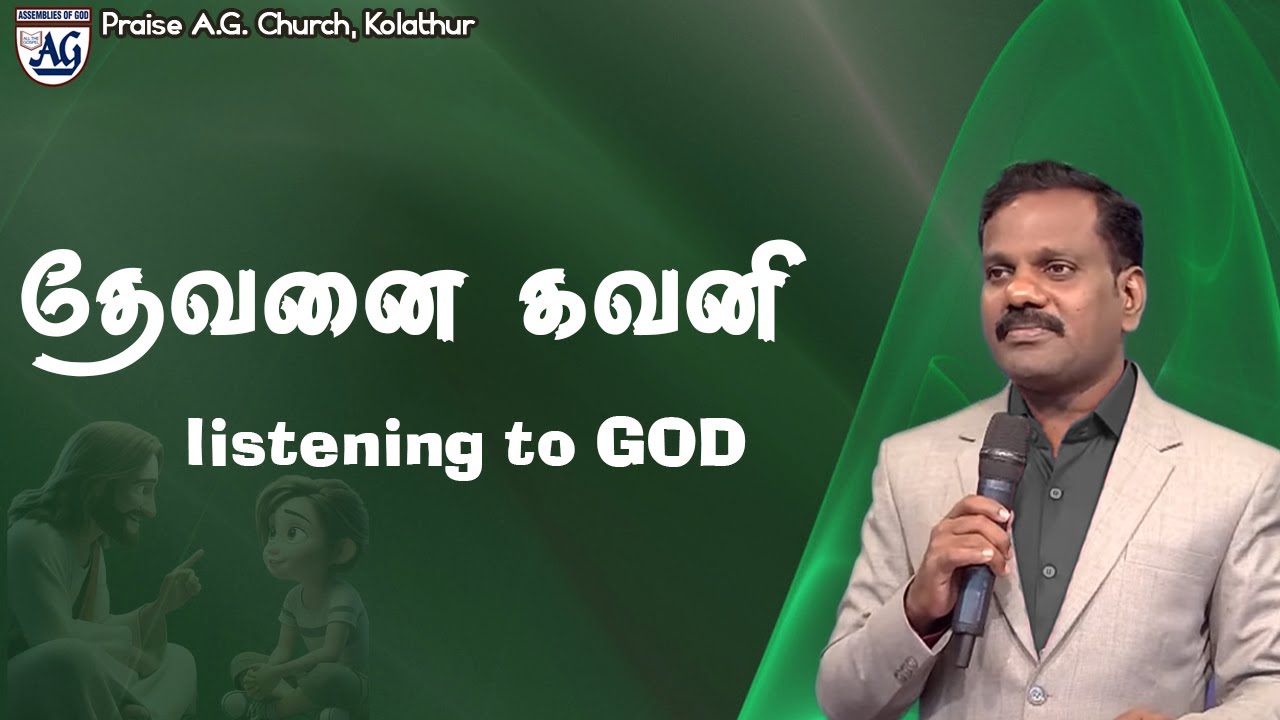 ASSEMBLIES OF GOD
AG
Praise A.G. Church, Kolathur

தேவனை கவனி

listening to GOD